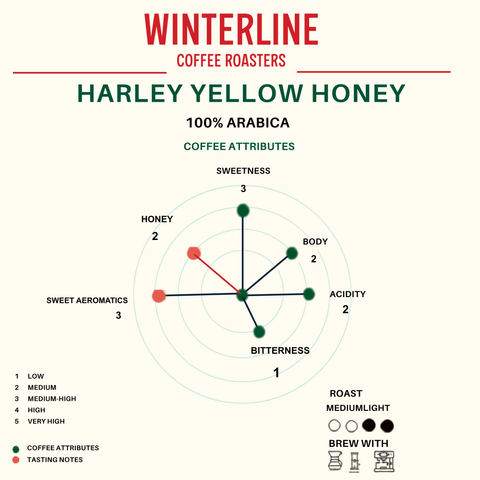 WINTERLINE
COFFEE ROASTERS

HARLEY YELLOW HONEY

100% ARABICA

COFFEE ATTRIBUTES

SWEETNESS
3

HONEY
2

BODY
2

ACIDITY
2

SWEET AEROMATICS
3

BITTERNESS
1

1 LOW
2 MEDIUM
3 MEDIUM-HIGH
4 HIGH
5 VERY HIGH

COFFEE ATTRIBUTES
TASTING NOTES

ROAST
MEDIUMLIGHT

BREW WITH